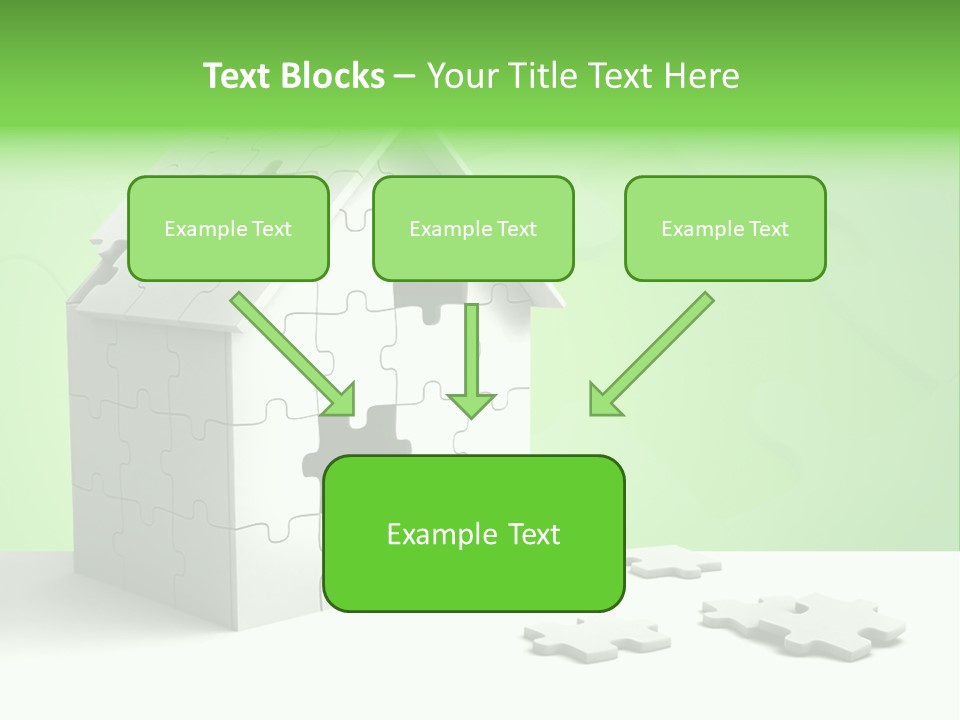 Text Blocks – Your Title Text Here

Example Text

Example Text

Example Text

Example Text